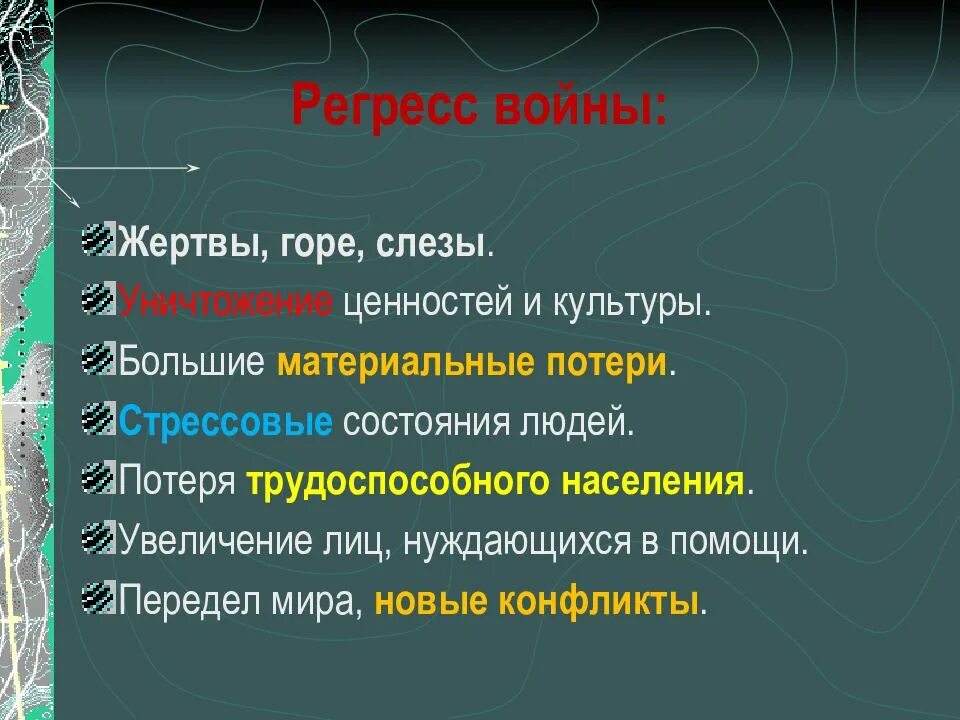 Регресс войны:

Жертвы, горе, слезы.
Уничтожение ценностей и культуры.
Большие материальные потери.
Стрессовые состояния людей.
Потеря трудоспособного населения.
Увеличение лиц, нуждающихся в помощи.
Передел мира, новые конфликты.